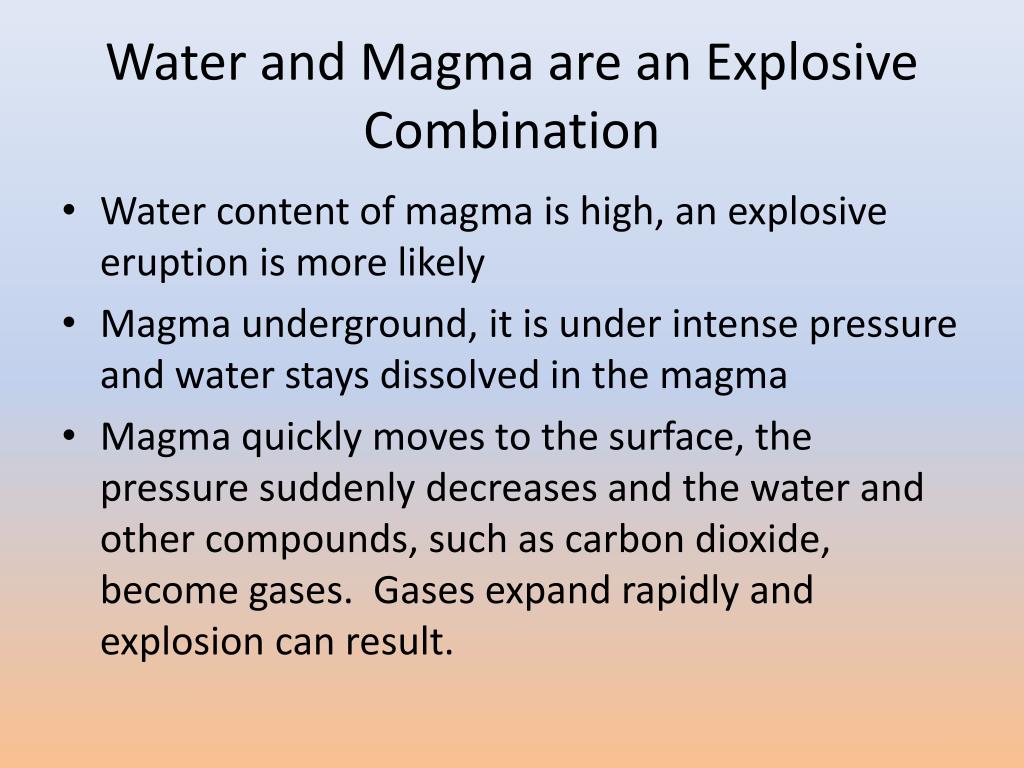 Water and Magma are an Explosive Combination

• Water content of magma is high, an explosive eruption is more likely
• Magma underground, it is under intense pressure and water stays dissolved in the magma
• Magma quickly moves to the surface, the pressure suddenly decreases and the water and other compounds, such as carbon dioxide, become gases. Gases expand rapidly and explosion can result.